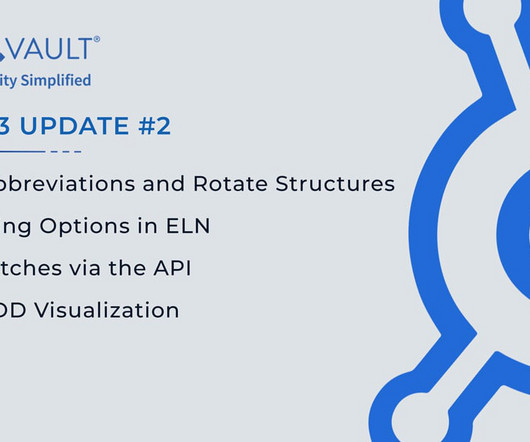 VAULT®
ity Simplified

3 UPDATE #2

bbreviations and Rotate Structures

ng Options in ELN

tches via the API

DD Visualization